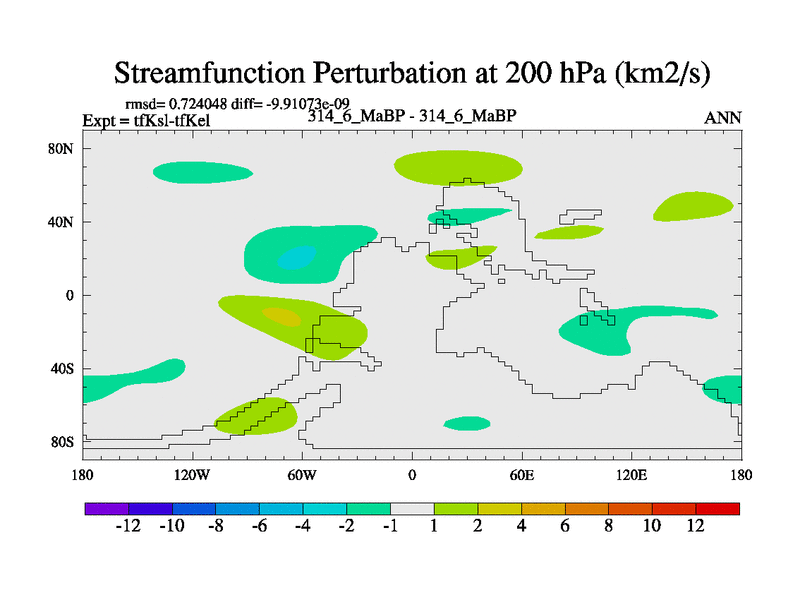 Streamfunction Perturbation at 200 hPa (km2/s)

rmsd= 0.724048 diff= -9.91073e-09
Expt = tfKsl-tfKel
314_6_MaBP - 314_6_MaBP
ANN

80N
40N
0
40S
80S

180
120W
60W
0
60E
120E
180

-12 -10 -8 -6 -4 -2 -1 1 2 4 6 8 10 12